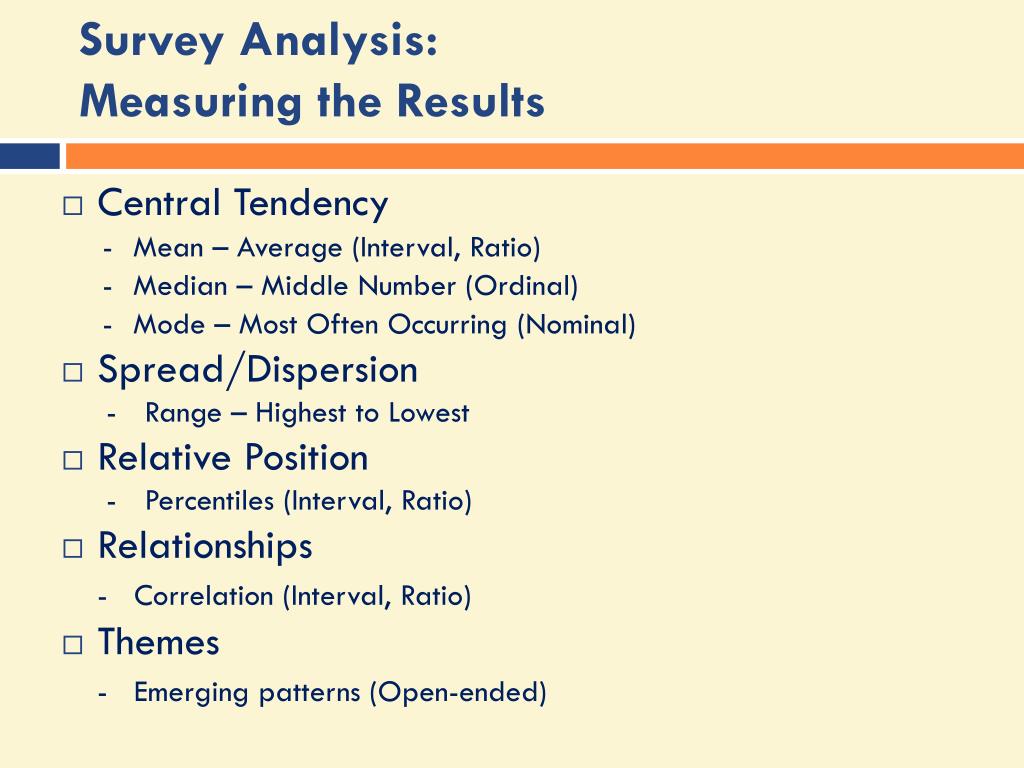 Survey Analysis:
Measuring the Results

□ Central Tendency
- Mean – Average (Interval, Ratio)
- Median – Middle Number (Ordinal)
- Mode – Most Often Occurring (Nominal)

□ Spread/Dispersion
- Range – Highest to Lowest

□ Relative Position
- Percentiles (Interval, Ratio)

□ Relationships
- Correlation (Interval, Ratio)

□ Themes
- Emerging patterns (Open-ended)